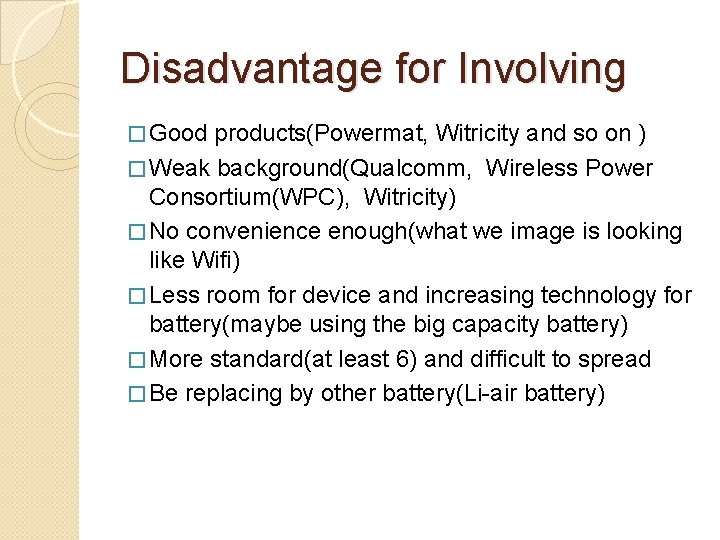 Disadvantage for Involving

□ Good products(Powermat, Witricity and so on )

□ Weak background(Qualcomm, Wireless Power Consortium(WPC), Witricity)

□ No convenience enough(what we image is looking like Wifi)

□ Less room for device and increasing technology for battery(maybe using the big capacity battery)

□ More standard(at least 6) and difficult to spread

□ Be replacing by other battery(Li-air battery)